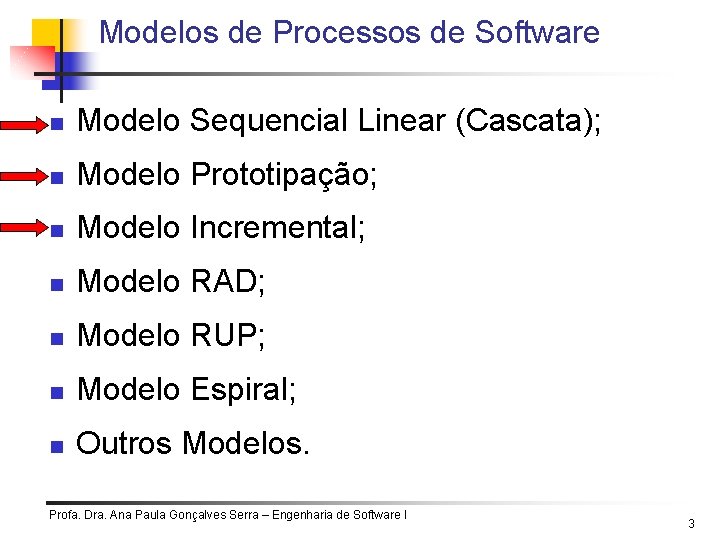 Modelos de Processos de Software

- Modelo Sequencial Linear (Cascata);
- Modelo Prototipação;
- Modelo Incremental;
- Modelo RAD;
- Modelo RUP;
- Modelo Espiral;
- Outros Modelos.

Profa. Dra. Ana Paula Gonçalves Serra – Engenharia de Software I

3